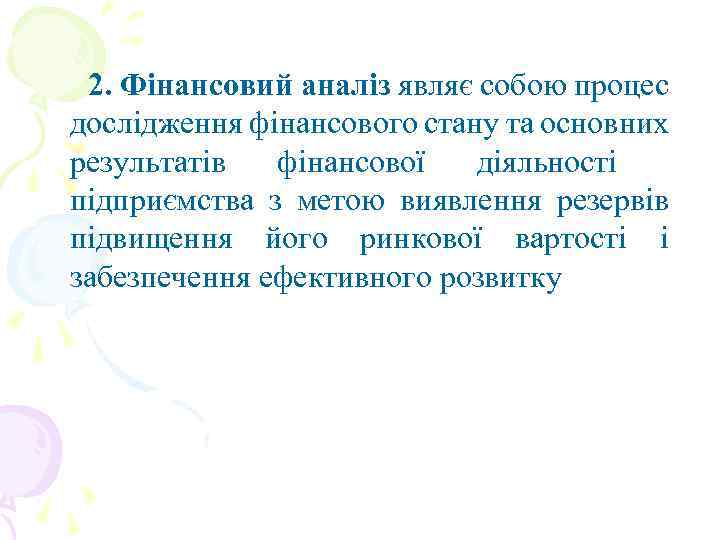 2. Фінансовий аналіз являє собою процес дослідження фінансового стану та основних результатів фінансової діяльності підприємства з метою виявлення резервів підвищення його ринкової вартості і забезпечення ефективного розвитку